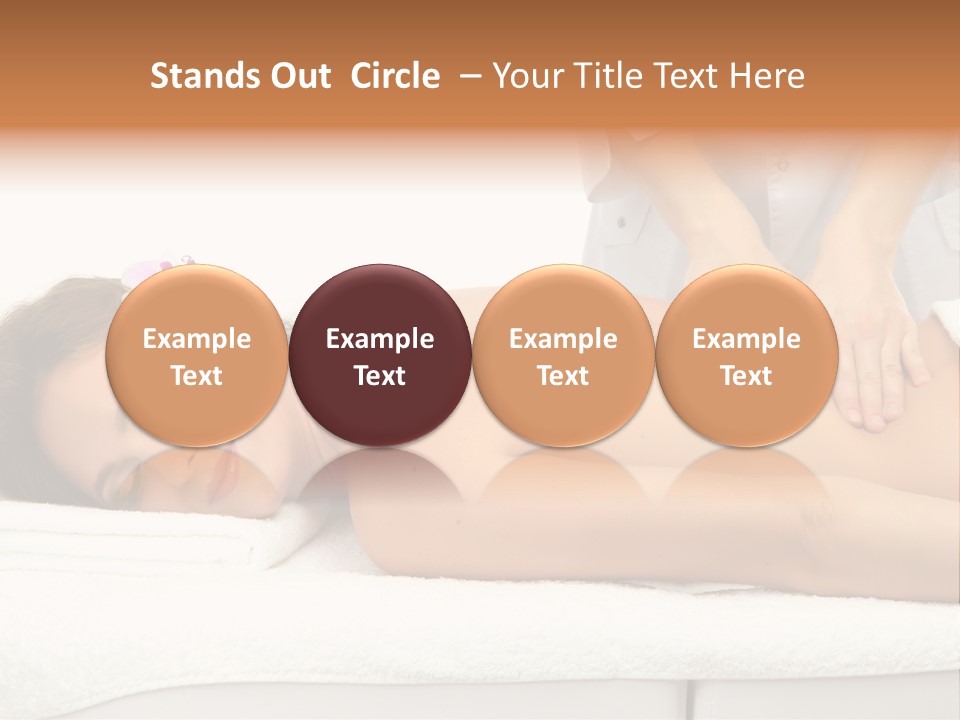 Stands Out Circle – Your Title Text Here

Example Text

Example Text

Example Text

Example Text